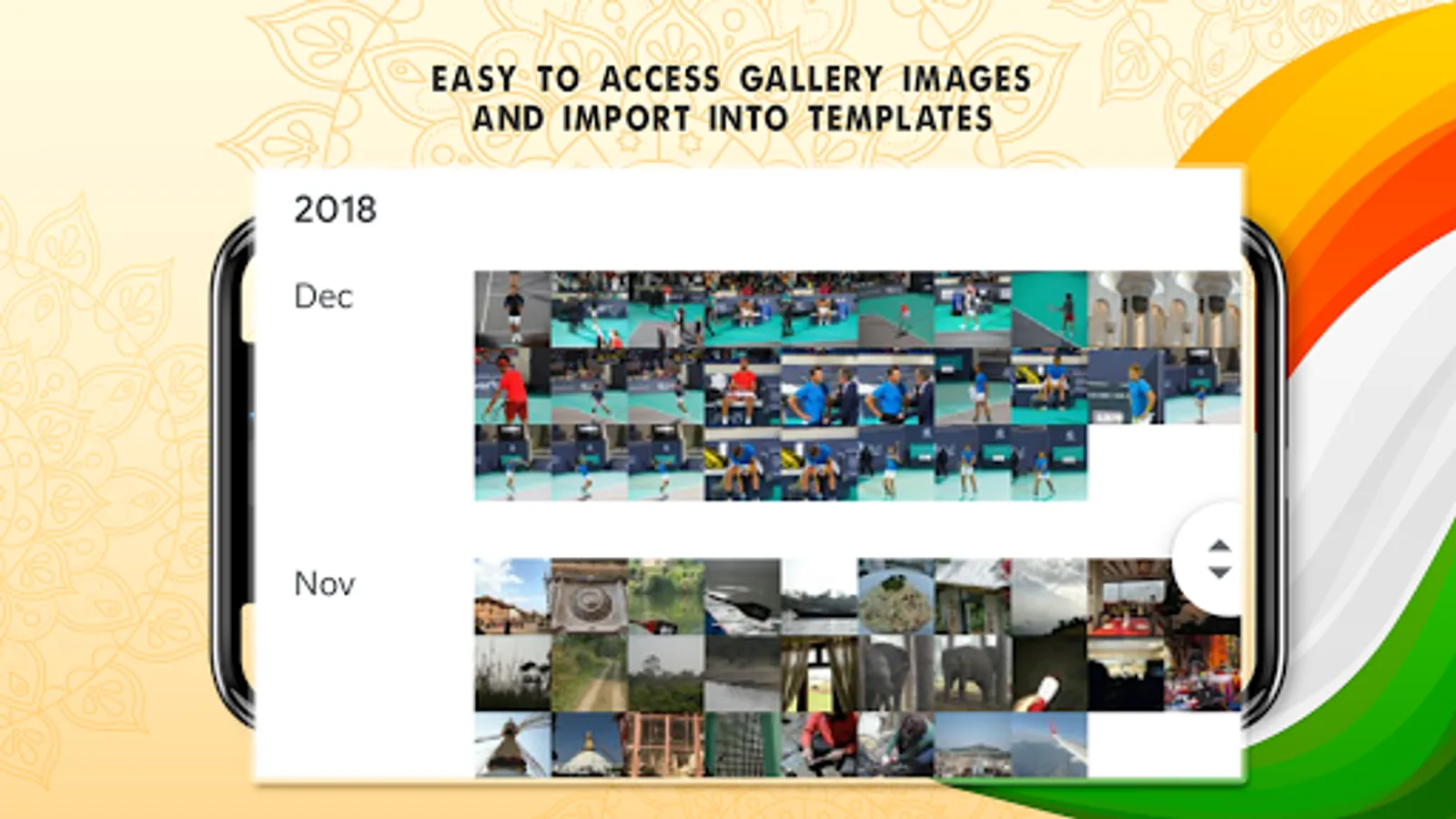 EASY TO ACCESS GALLERY IMAGES AND IMPORT INTO TEMPLATES

2018

Dec

Nov